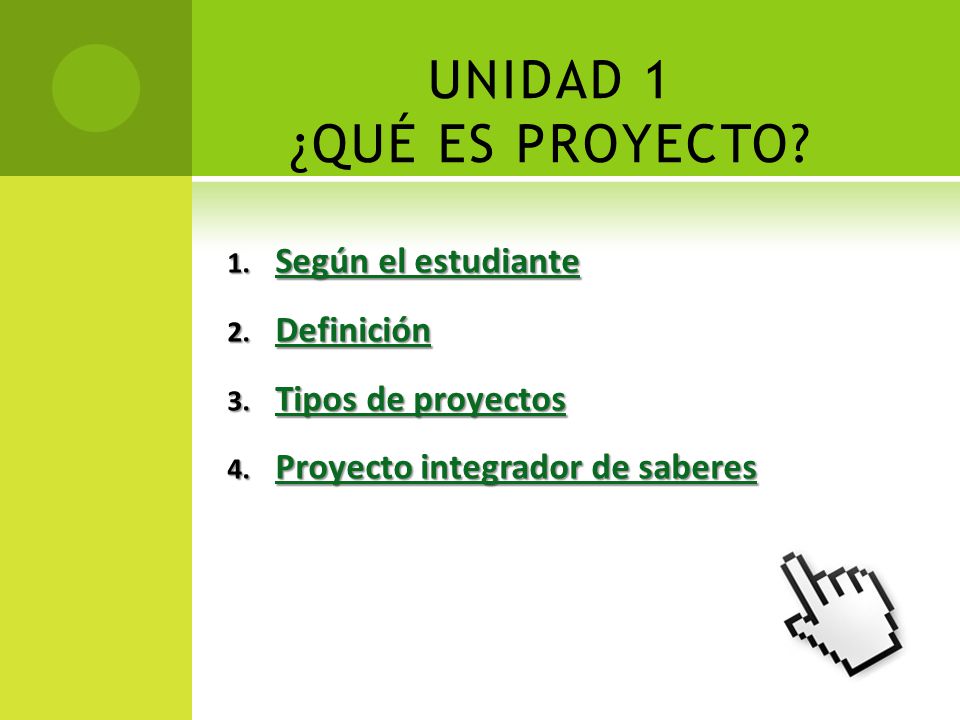 UNIDAD 1
¿QUÉ ES PROYECTO?

1. Según el estudiante
2. Definición
3. Tipos de proyectos
4. Proyecto integrador de saberes